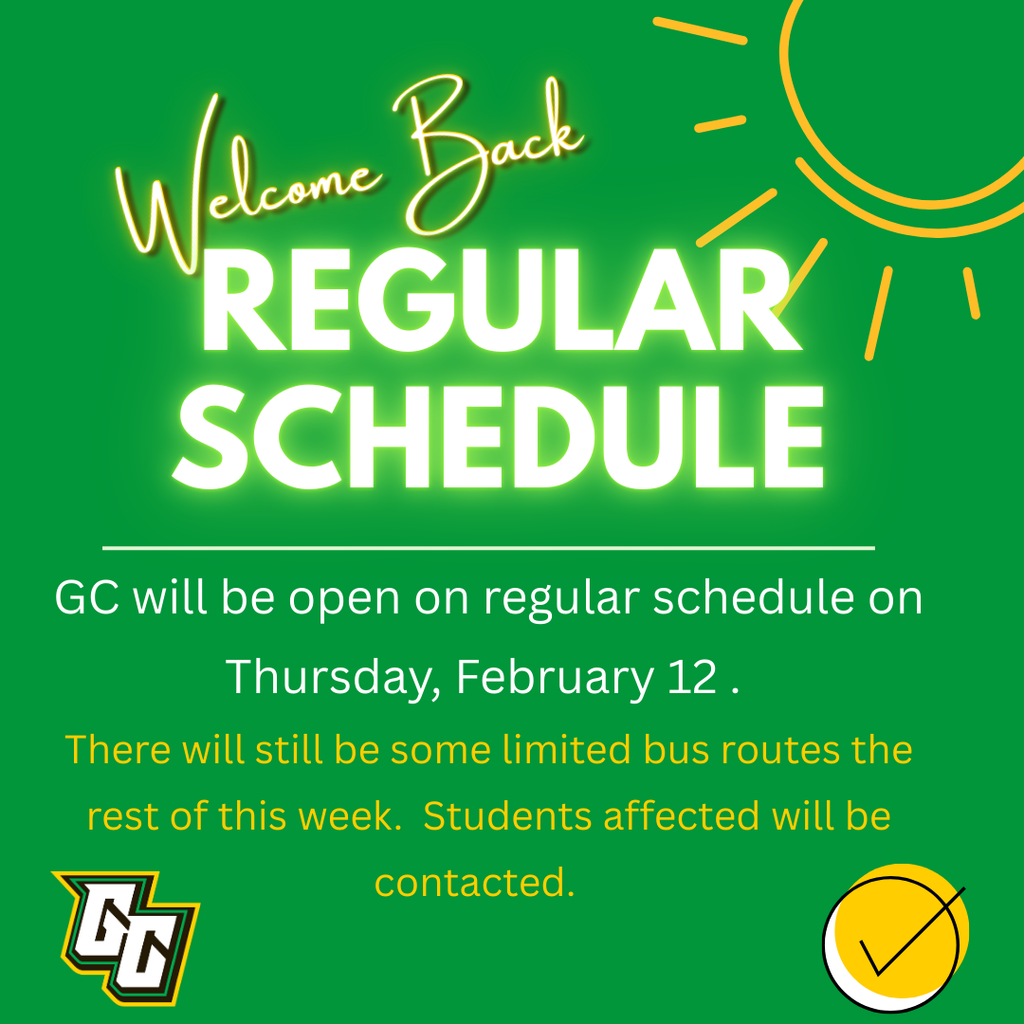 Welcome Back
REGULAR SCHEDULE

GC will be open on regular schedule on Thursday, February 12 .

There will still be some limited bus routes the rest of this week. Students affected will be contacted.

GC